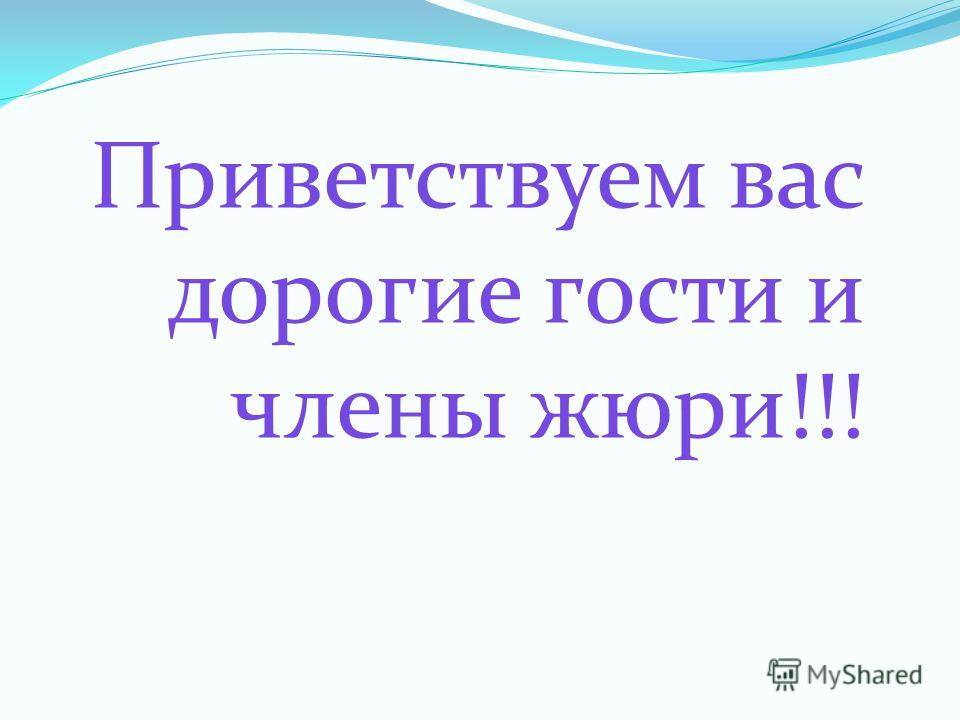 Приветствуем вас дорогие гости и члены жюри!!!

MyShared